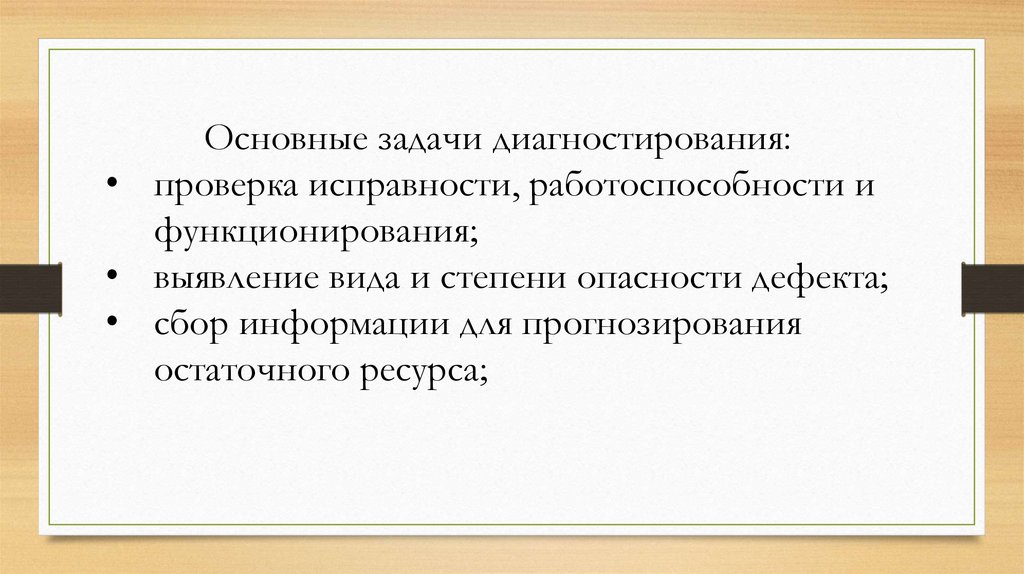 Основные задачи диагностирования:

• проверка исправности, работоспособности и функционирования;
• выявление вида и степени опасности дефекта;
• сбор информации для прогнозирования остаточного ресурса;